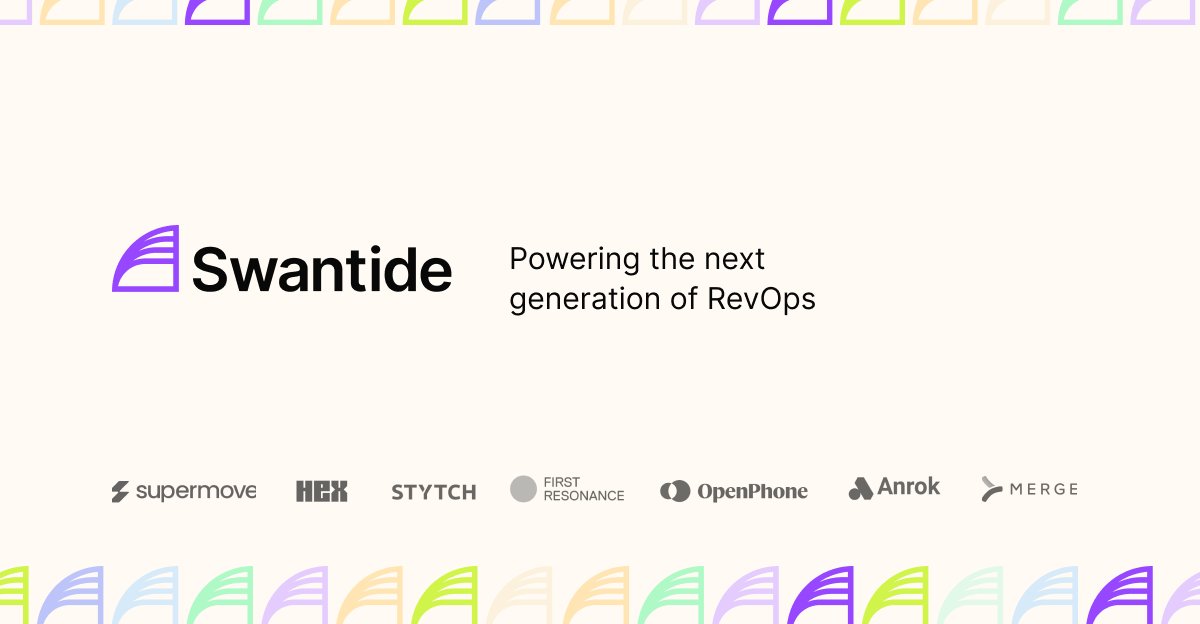 Swantide

Powering the next generation of RevOps

supermove HEX STYTCH FIRST RESONANCE OpenPhone Anrok MERGE